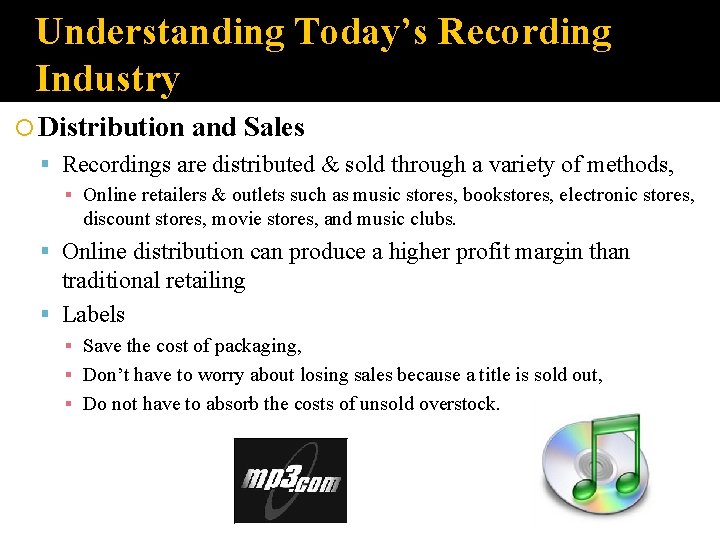 Understanding Today's Recording Industry

Distribution and Sales

Recordings are distributed & sold through a variety of methods,

Online retailers & outlets such as music stores, bookstores, electronic stores, discount stores, movie stores, and music clubs.

Online distribution can produce a higher profit margin than traditional retailing

Labels

Save the cost of packaging,

Don't have to worry about losing sales because a title is sold out,

Do not have to absorb the costs of unsold overstock.

mp3.com